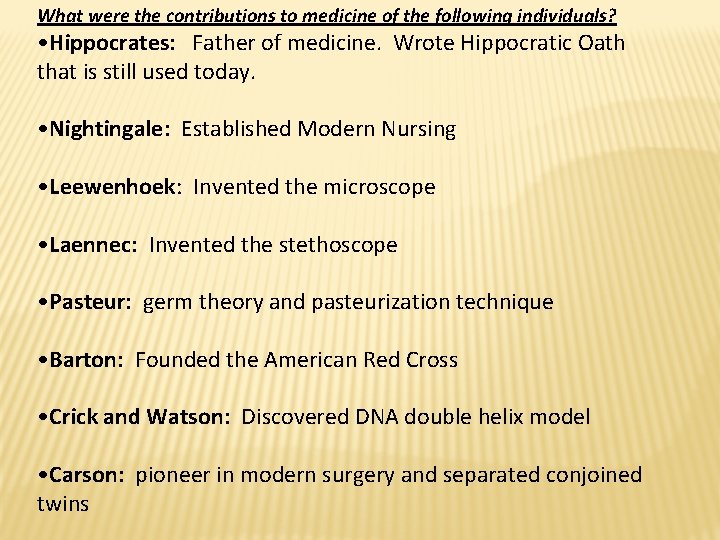 What were the contributions to medicine of the following individuals?

•Hippocrates: Father of medicine. Wrote Hippocratic Oath that is still used today.

•Nightingale: Established Modern Nursing

•Leewenhoek: Invented the microscope

•Laennec: Invented the stethoscope

•Pasteur: germ theory and pasteurization technique

•Barton: Founded the American Red Cross

•Crick and Watson: Discovered DNA double helix model

•Carson: pioneer in modern surgery and separated conjoined twins